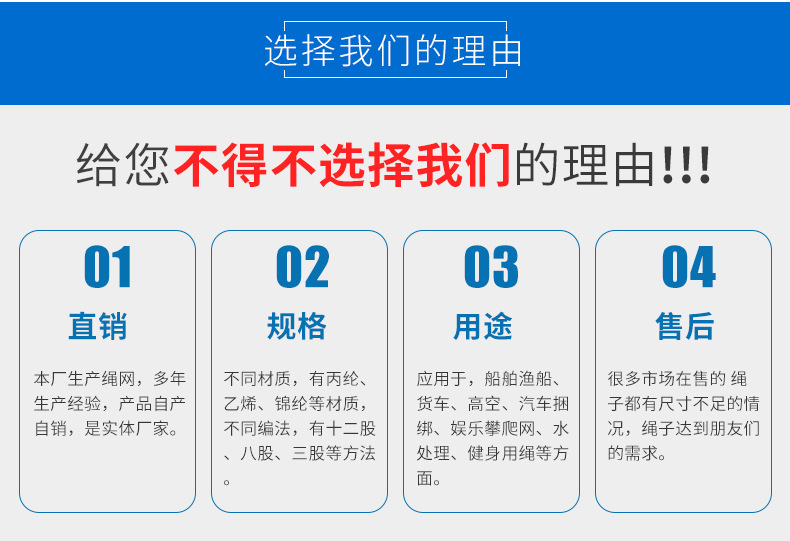 选择我们的理由

给您不得不选择我们的理由!!!

01

直销

本厂生产绳网，多年生产经验，产品自产自销，是实体厂家。

02

规格

不同材质，有丙纶、乙烯、锦纶等材质，不同编法，有十二股、八股、三股等方法。

03

用途

应用于，船舶渔船、货车、高空、汽车捆绑、娱乐攀爬网、水处理、健身用绳等方面。

04

售后

很多市场在售的 绳子都有尺寸不足的情况，绳子达到朋友们的需求。